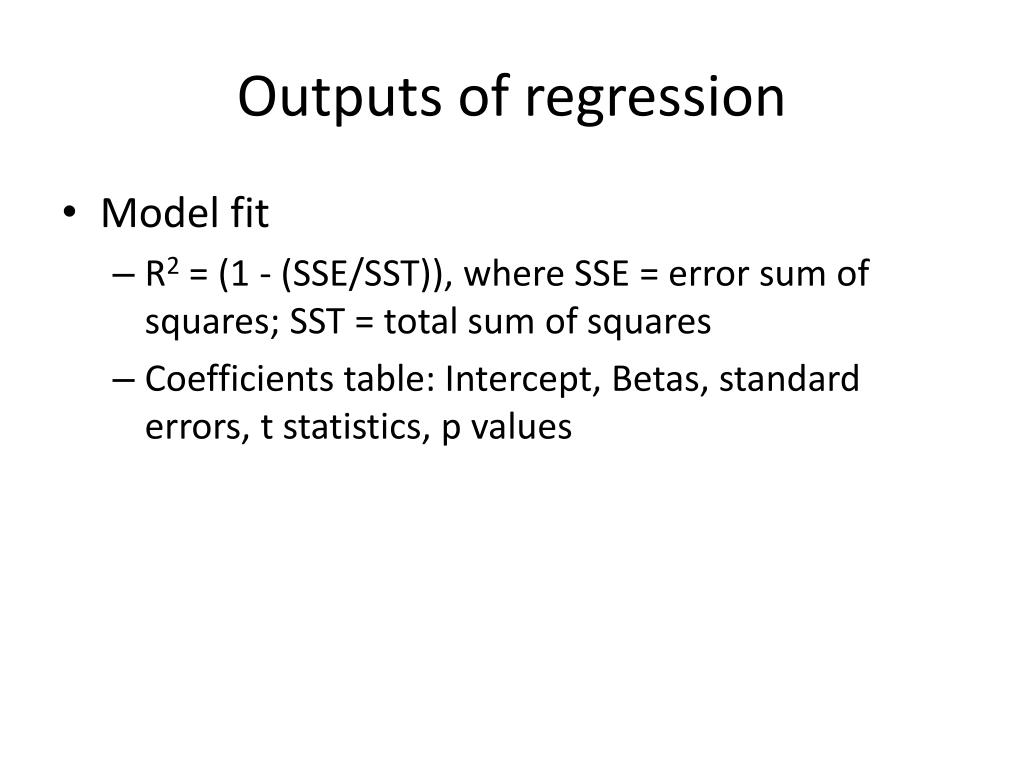 Outputs of regression

• Model fit
  – $R^2$ = (1 - (SSE/SST)), where SSE = error sum of squares; SST = total sum of squares
  – Coefficients table: Intercept, Betas, standard errors, t statistics, p values